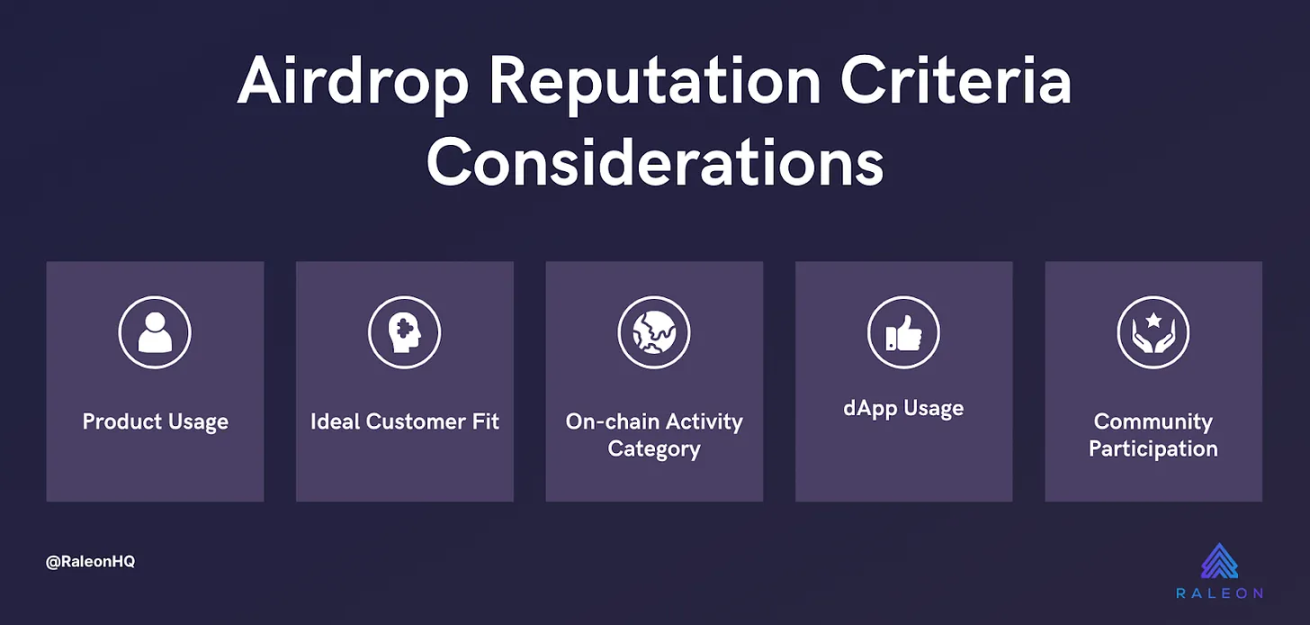 Airdrop Reputation Criteria Considerations

Product Usage

Ideal Customer Fit

On-chain Activity Category

dApp Usage

Community Participation

@RaleonHQ

RALEON